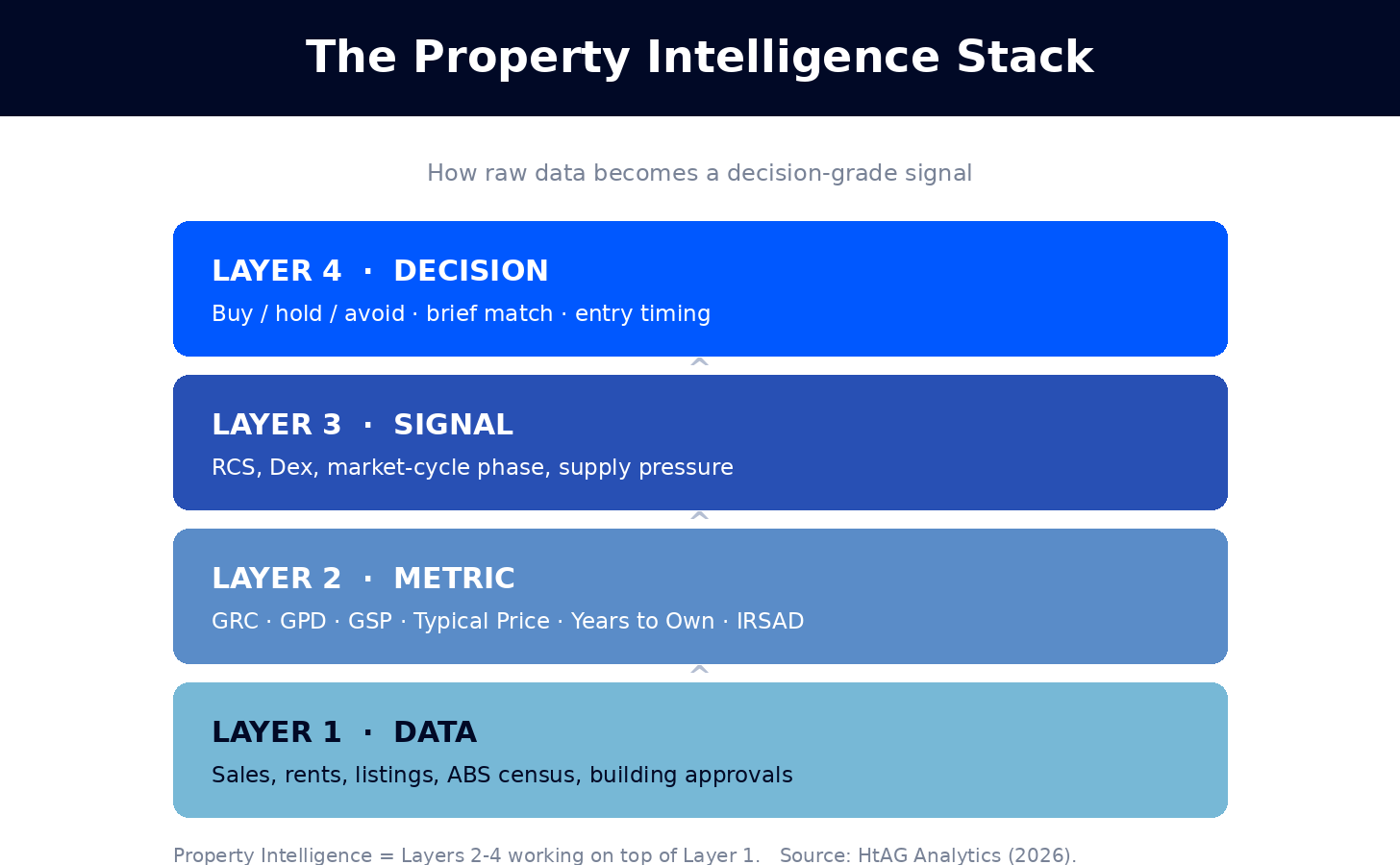 The Property Intelligence Stack

How raw data becomes a decision-grade signal

LAYER 4 · DECISION

Buy / hold / avoid · brief match · entry timing

LAYER 3 · SIGNAL

RCS, Dex, market-cycle phase, supply pressure

LAYER 2 · METRIC

GRC · GPD · GSP · Typical Price · Years to Own · IRSAD

LAYER 1 · DATA

Sales, rents, listings, ABS census, building approvals

Property Intelligence = Layers 2-4 working on top of Layer 1. Source: HtAG Analytics (2026).